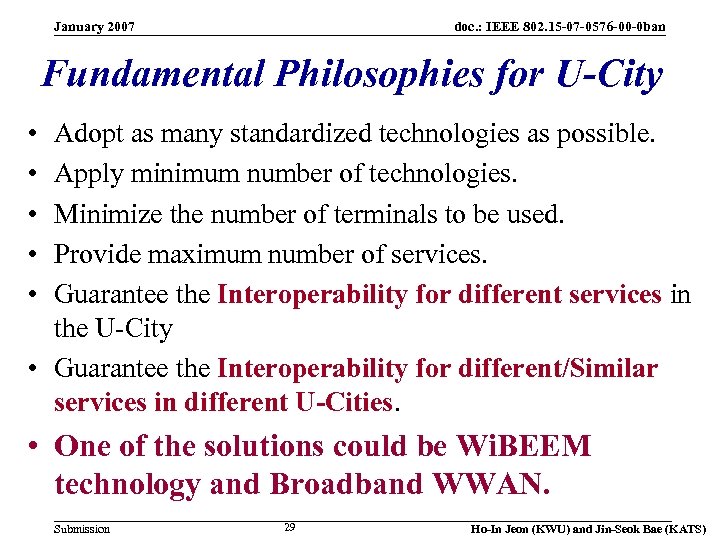 January 2007

doc.: IEEE 802.15-07-0576-00-0ban

Fundamental Philosophies for U-City

• Adopt as many standardized technologies as possible.
• Apply minimum number of technologies.
• Minimize the number of terminals to be used.
• Provide maximum number of services.
• Guarantee the Interoperability for different services in the U-City
• Guarantee the Interoperability for different/Similar services in different U-Cities.
• One of the solutions could be WiBEEM technology and Broadband WWAN.

Submission

29

Ho-In Jeon (KWU) and Jin-Seok Bae (KATS)